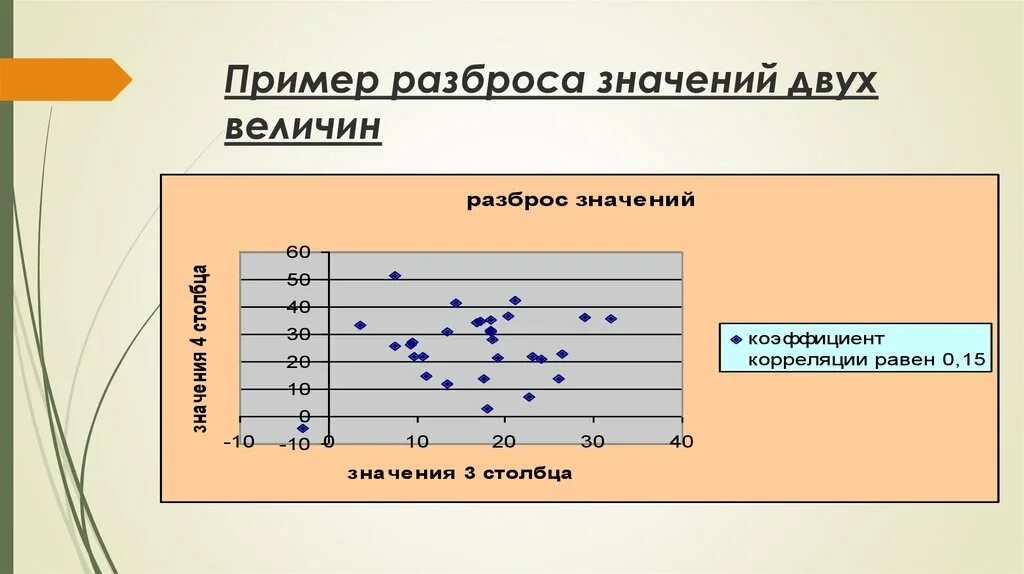 Пример разброса значений двух величин

разброс значений

значения 4 столбца

60
50
40
30
20
10
0
-10

-10
0
10
20
30
40

значения 3 столбца

коэффициент корреляции равен 0,15